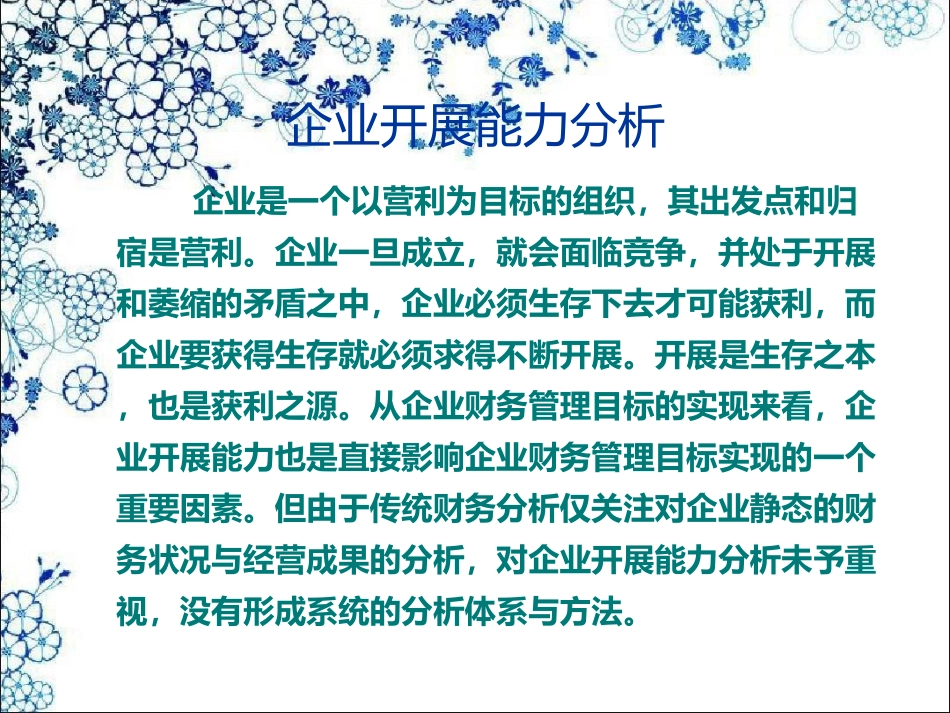 企业开展能力分析

企业是一个以营利为目标的组织，其出发点和归宿是营利。企业一旦成立，就会面临竞争，并处于开展和萎缩的矛盾之中，企业必须生存下去才可能获利，而企业要获得生存就必须求得不断开展。开展是生存之本，也是获利之源。从企业财务管理目标的实现来看，企业开展能力也是直接影响企业财务管理目标实现的一个重要因素。但由于传统财务分析仅关注对企业静态的财务状况与经营成果的分析，对企业开展能力分析未予重视，没有形成系统的分析体系与方法。